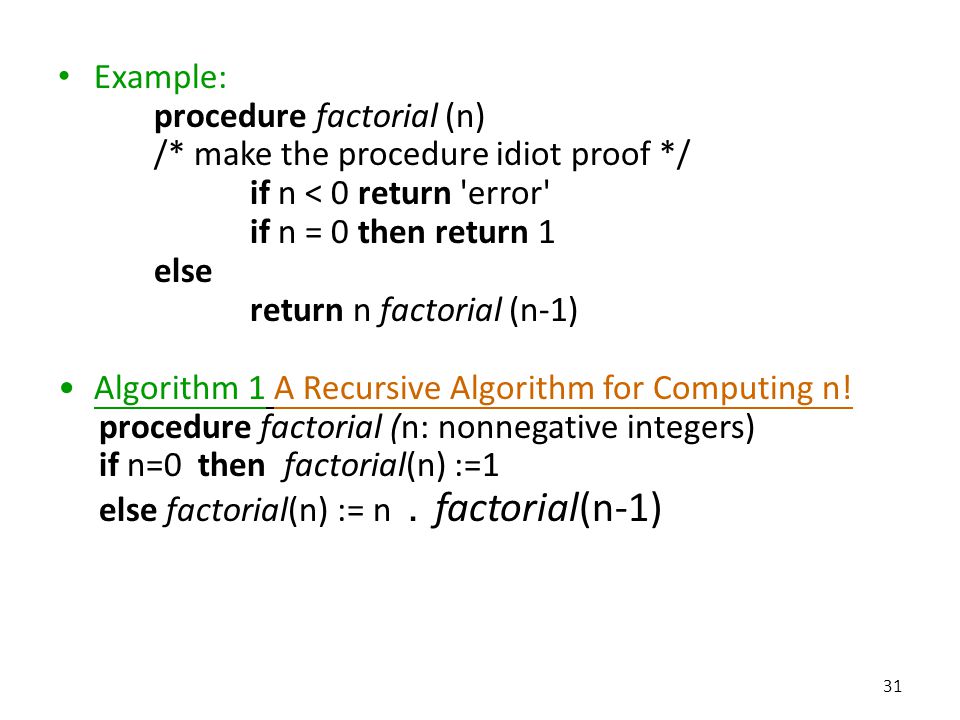 • Example:

procedure factorial (n)
/* make the procedure idiot proof */
if n < 0 return 'error'
if n = 0 then return 1
else
return n factorial (n-1)

• Algorithm 1 A Recursive Algorithm for Computing n!

procedure factorial (n: nonnegative integers)
if n=0 then factorial(n) :=1
else factorial(n) := n . factorial(n-1)

31